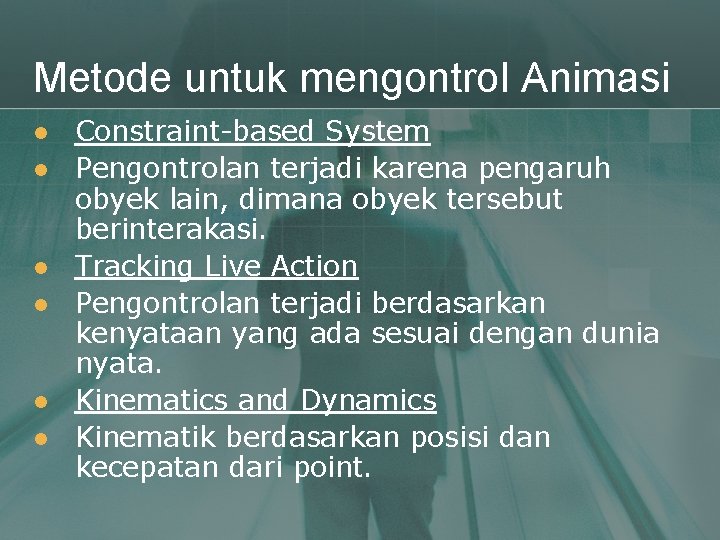 Metode untuk mengontrol Animasi

- Constraint-based System
- Pengontrolan terjadi karena pengaruh obyek lain, dimana obyek tersebut berinterakasi.
- Tracking Live Action
- Pengontrolan terjadi berdasarkan kenyataan yang ada sesuai dengan dunia nyata.
- Kinematics and Dynamics
- Kinematik berdasarkan posisi dan kecepatan dari point.